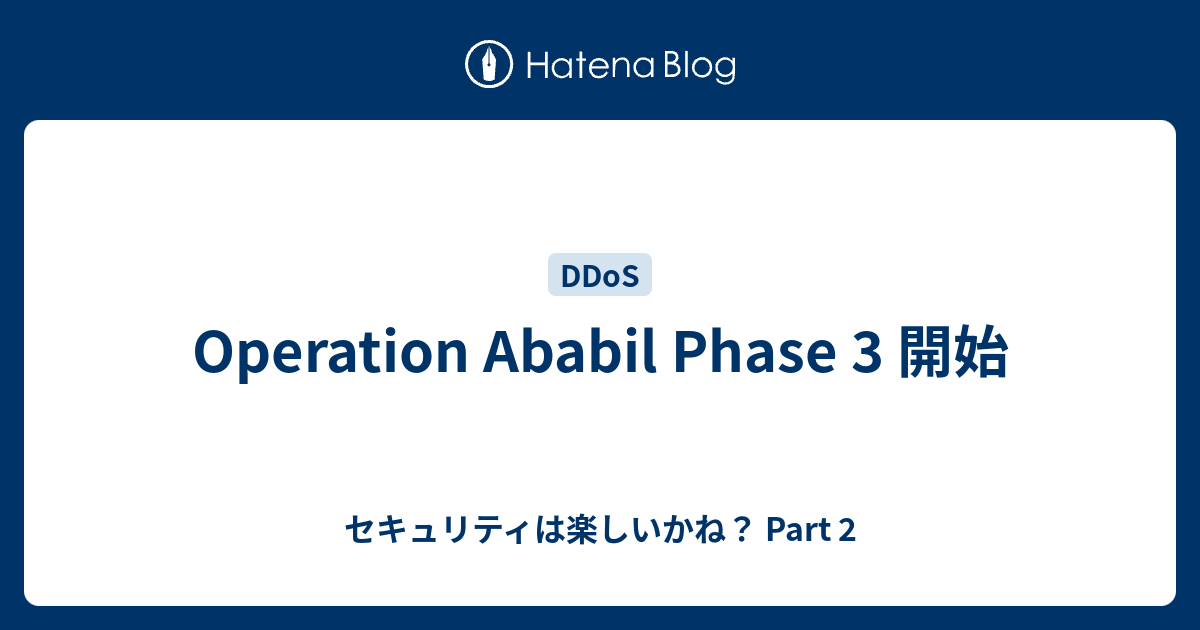 Hatena Blog

DDoS

Operation Ababil Phase 3 開始

セキュリティは楽しいかね？ Part 2